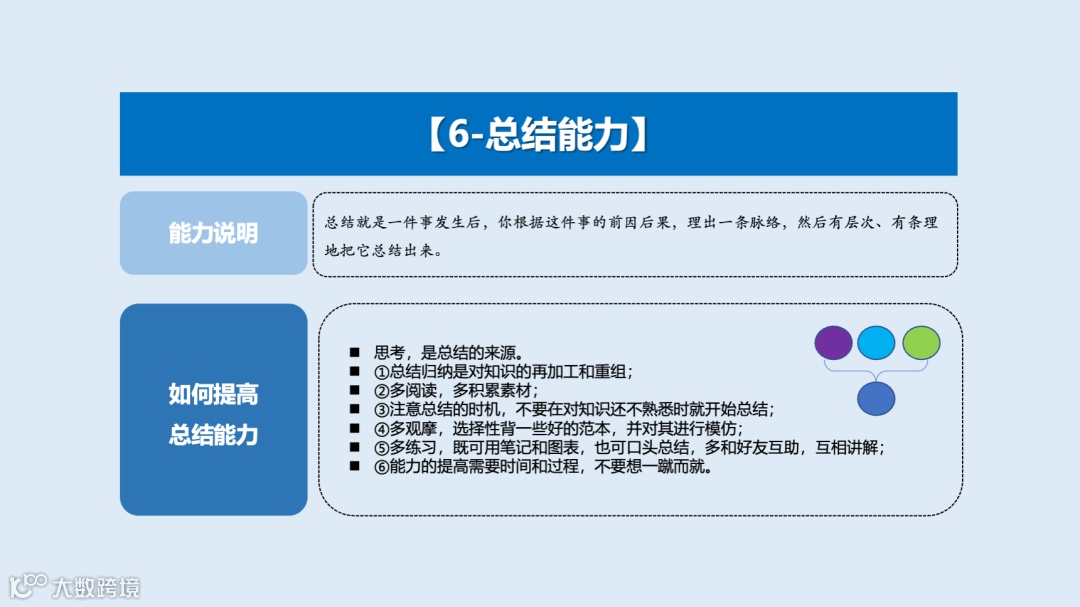 【6-总结能力】

能力说明

总结就是一件事发生后，你根据这件事的前因后果，理出一条脉络，然后有层次、有条理地把它总结出来。

如何提高总结能力

■ 思考，是总结的来源。
■ ①总结归纳是对知识的再加工和重组；
■ ②多阅读，多积累素材；
■ ③注意总结的时机，不要在对知识还不熟悉时就开始总结；
■ ④多观摩，选择性背一些好的范本，并对其进行模仿；
■ ⑤多练习，既可用笔记和图表，也可口头总结，多和好友互助，互相讲解；
■ ⑥能力的提高需要时间和过程，不要想一蹴而就。

大数跨境